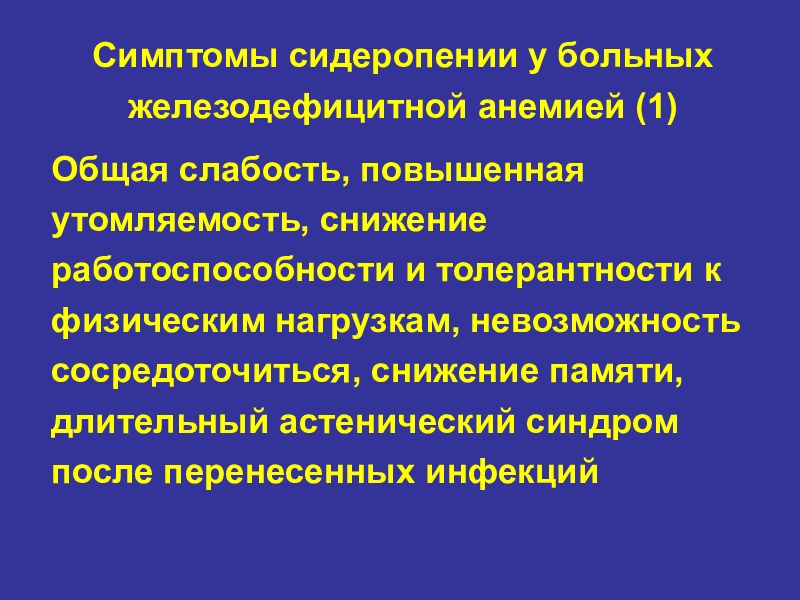 Симптомы сидеропении у больных железодефицитной анемией (1)

Общая слабость, повышенная утомляемость, снижение работоспособности и толерантности к физическим нагрузкам, невозможность сосредоточиться, снижение памяти, длительный астенический синдром после перенесенных инфекций